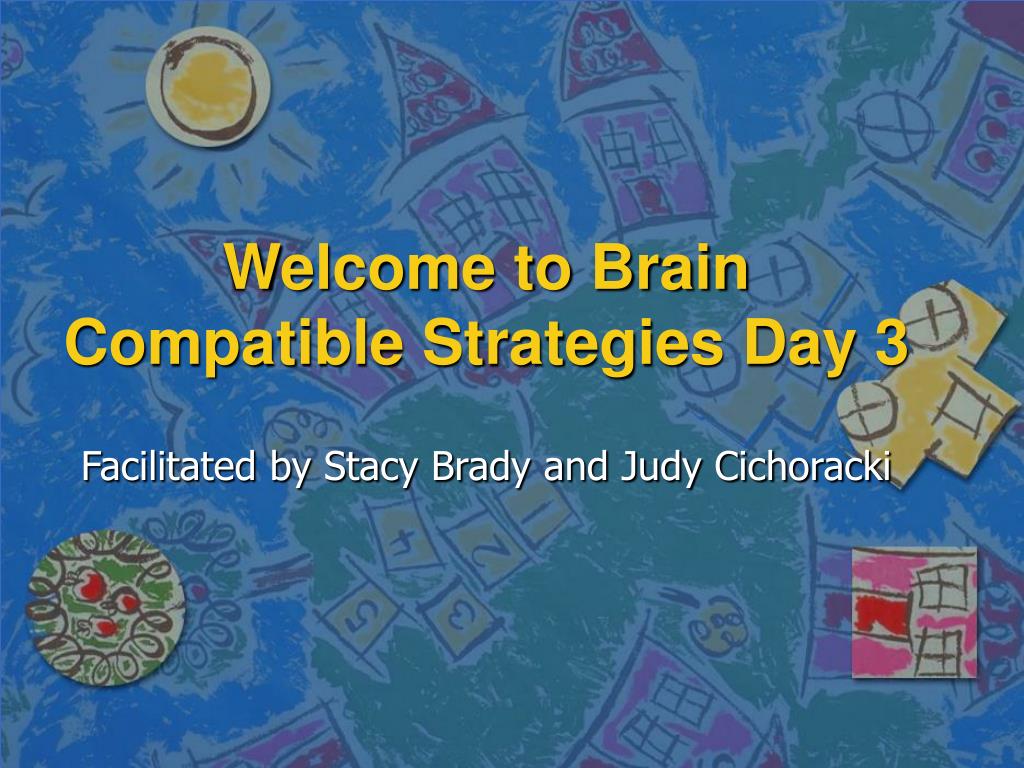 Welcome to Brain Compatible Strategies Day 3

Facilitated by Stacy Brady and Judy Cichoracki